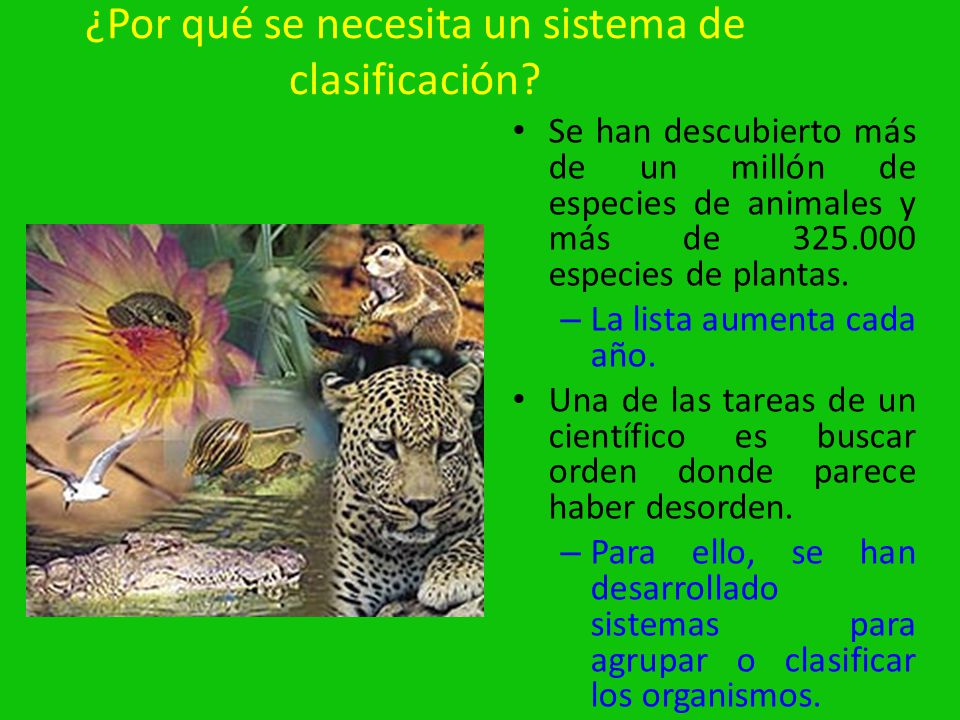 ¿Por qué se necesita un sistema de clasificación?

• Se han descubierto más de un millón de especies de animales y más de 325.000 especies de plantas.

– La lista aumenta cada año.

• Una de las tareas de un científico es buscar orden donde parece haber desorden.

– Para ello, se han desarrollado sistemas para agrupar o clasificar los organismos.